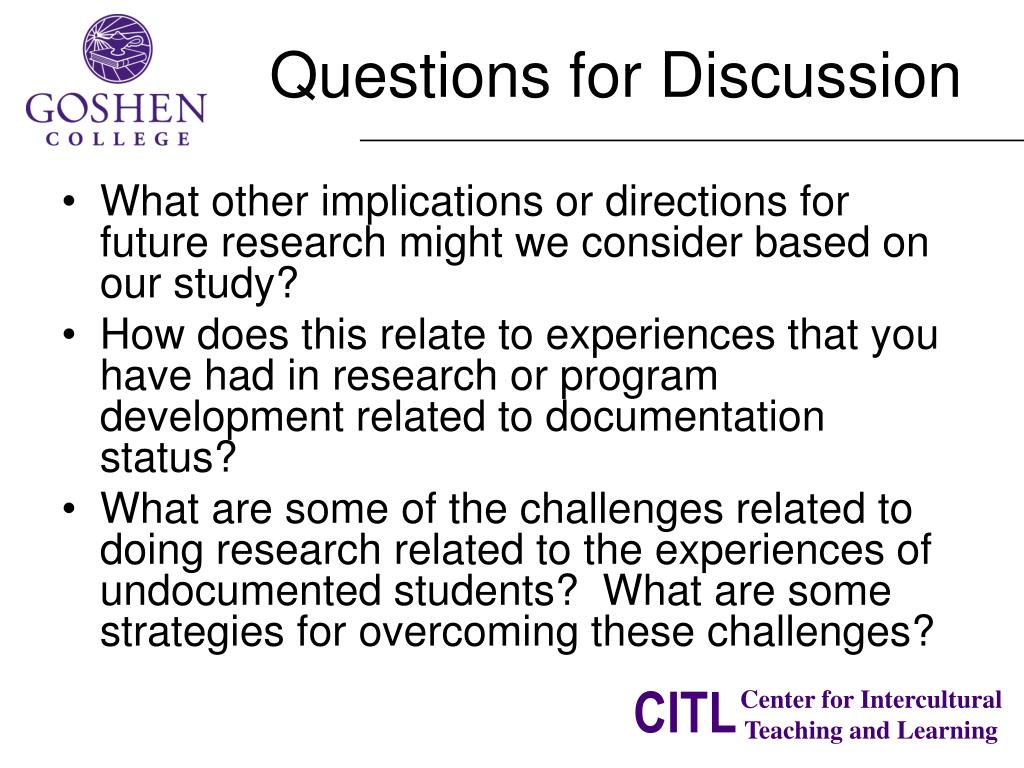 GOSHEN
COLLEGE

Questions for Discussion

• What other implications or directions for future research might we consider based on our study?
• How does this relate to experiences that you have had in research or program development related to documentation status?
• What are some of the challenges related to doing research related to the experiences of undocumented students? What are some strategies for overcoming these challenges?

CITL Center for Intercultural Teaching and Learning